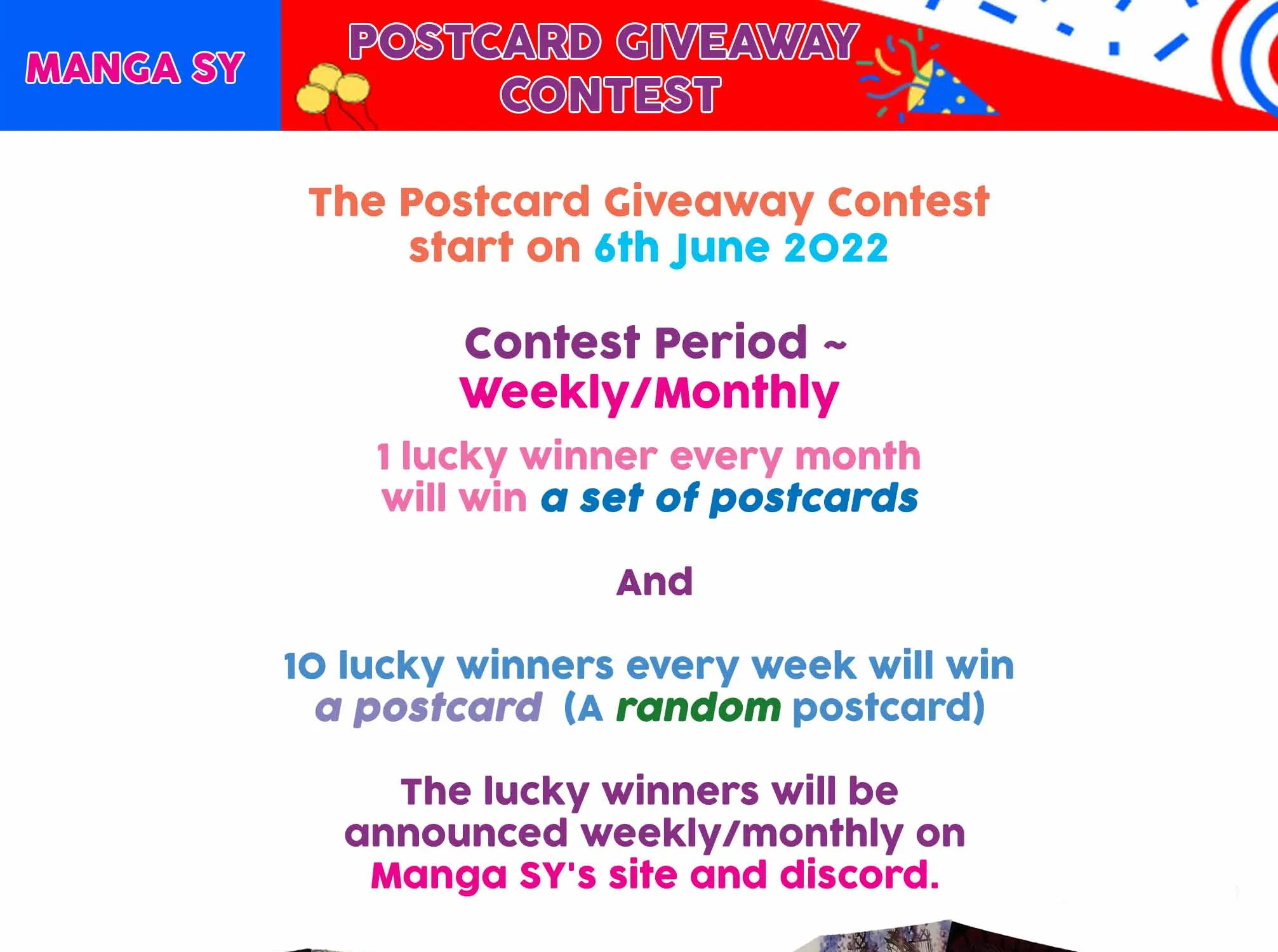 MANGA SY

POSTCARD GIVEAWAY CONTEST

The Postcard Giveaway Contest start on 6th June 2022

Contest Period ~ Weekly/Monthly

1 lucky winner every month will win a set of postcards

And

10 lucky winners every week will win a postcard (A random postcard)

The lucky winners will be announced weekly/monthly on Manga SY's site and discord.